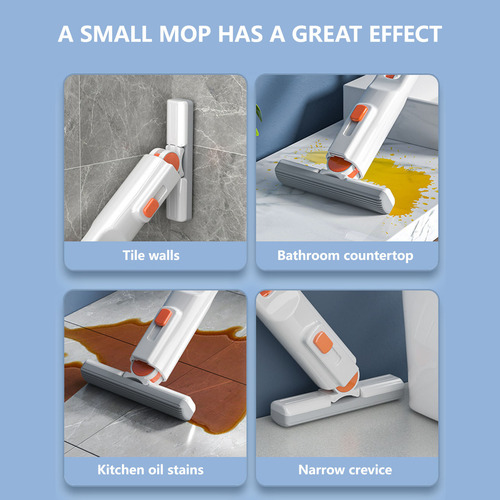 A SMALL MOP HAS A GREAT EFFECT

Tile walls

Bathroom countertop

Kitchen oil stains

Narrow crevice